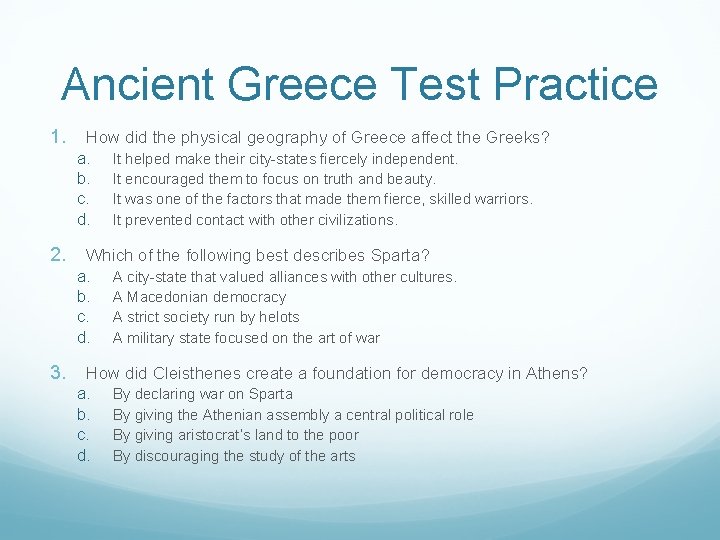 Ancient Greece Test Practice

1. How did the physical geography of Greece affect the Greeks?
a. It helped make their city-states fiercely independent.
b. It encouraged them to focus on truth and beauty.
c. It was one of the factors that made them fierce, skilled warriors.
d. It prevented contact with other civilizations.

2. Which of the following best describes Sparta?
a. A city-state that valued alliances with other cultures.
b. A Macedonian democracy
c. A strict society run by helots
d. A military state focused on the art of war

3. How did Cleisthenes create a foundation for democracy in Athens?
a. By declaring war on Sparta
b. By giving the Athenian assembly a central political role
c. By giving aristocrat's land to the poor
d. By discouraging the study of the arts